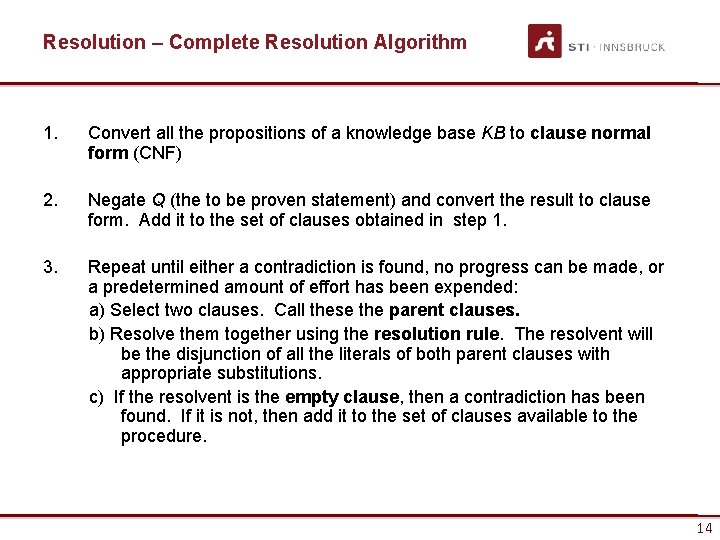 Resolution – Complete Resolution Algorithm

STI · INNSBRUCK

1. Convert all the propositions of a knowledge base KB to clause normal form (CNF)

2. Negate Q (the to be proven statement) and convert the result to clause form. Add it to the set of clauses obtained in step 1.

3. Repeat until either a contradiction is found, no progress can be made, or a predetermined amount of effort has been expended:

a) Select two clauses. Call these the parent clauses.

b) Resolve them together using the resolution rule. The resolvent will be the disjunction of all the literals of both parent clauses with appropriate substitutions.

c) If the resolvent is the empty clause, then a contradiction has been found. If it is not, then add it to the set of clauses available to the procedure.

14